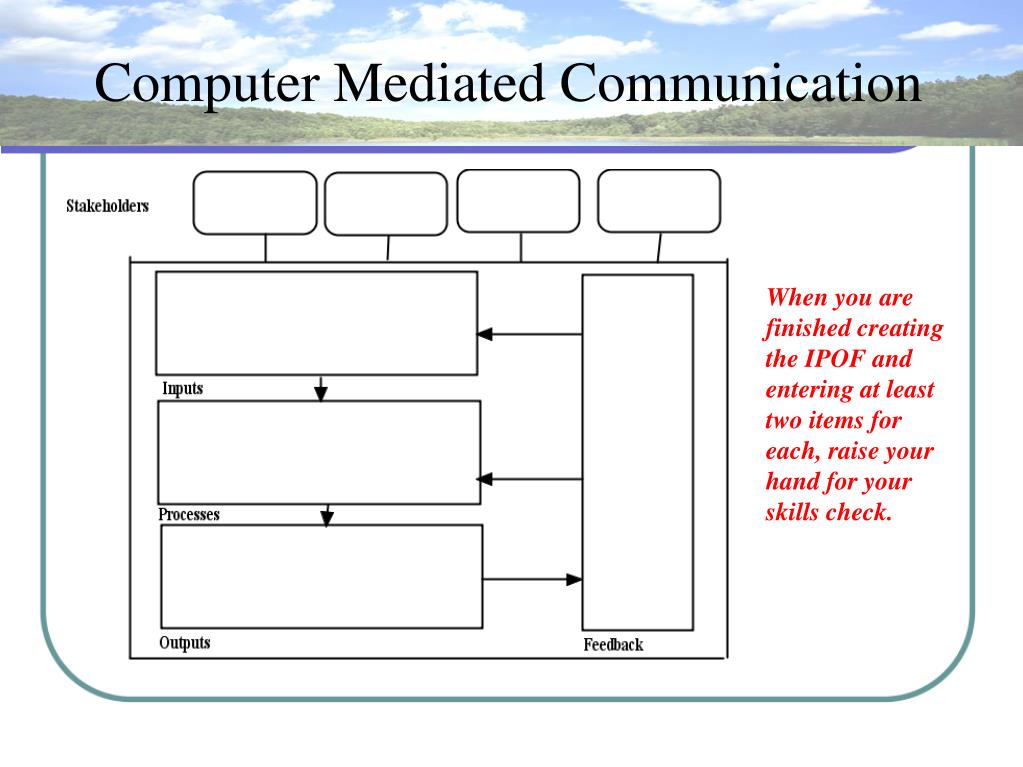 Computer Mediated Communication

Stakeholders

Inputs

Processes

Outputs

Feedback

When you are finished creating the IPOF and entering at least two items for each, raise your hand for your skills check.